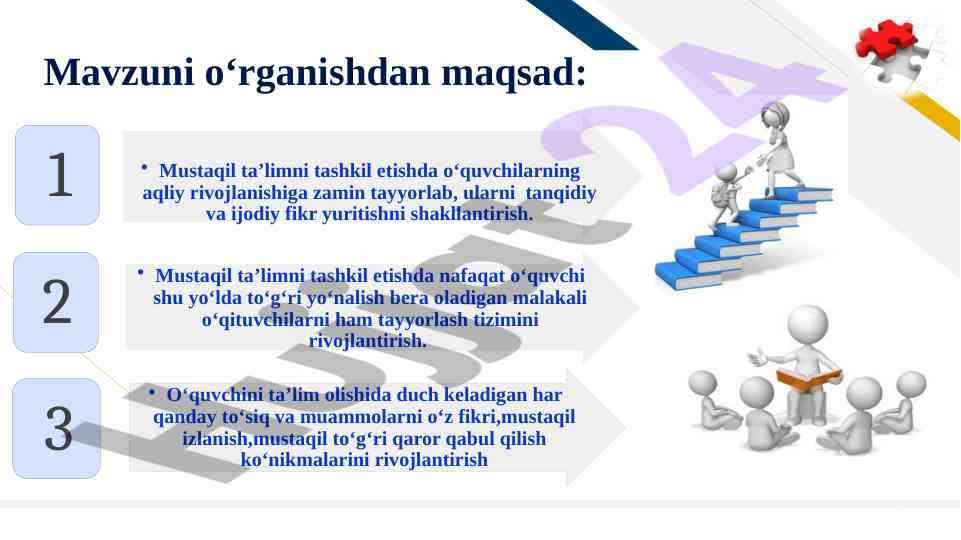 Mavzuni o‘rganishdan maqsad:

1

• Mustaqil ta’limni tashkil etishda o‘quvchilarning aqliy rivojlanishiga zamin tayyorlab, ularni tanqidiy va ijodiy fikr yuritishni shakllantirish.

2

• Mustaqil ta’limni tashkil etishda nafaqat o‘quvchi shu yo‘lda to‘g‘ri yo‘nalish bera oladigan malakali o‘qituvchilarni ham tayyorlash tizimini rivojlantirish.

3

• O‘quvchini ta’lim olishida duch keladigan har qanday to‘siq va muammolarni o‘z fikri,mustaqil izlanish,mustaqil to‘g‘ri qaror qabul qilish ko‘nikmalarini rivojlantirish

hujjat24